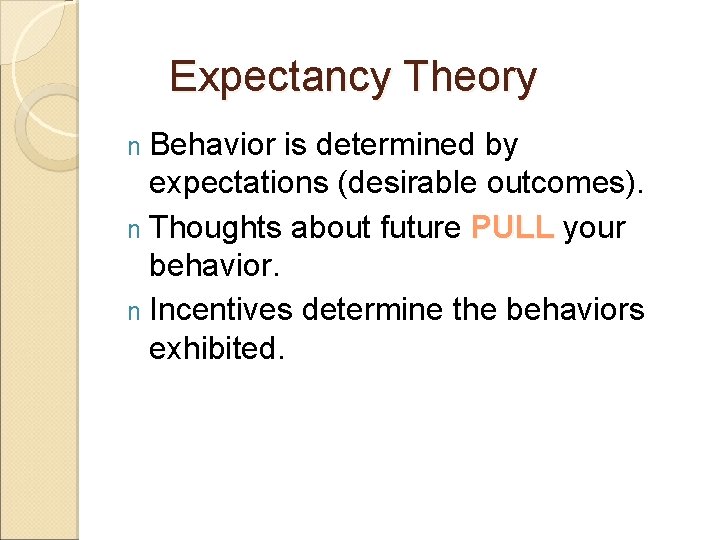 Expectancy Theory

n Behavior is determined by expectations (desirable outcomes).

n Thoughts about future PULL your behavior.

n Incentives determine the behaviors exhibited.